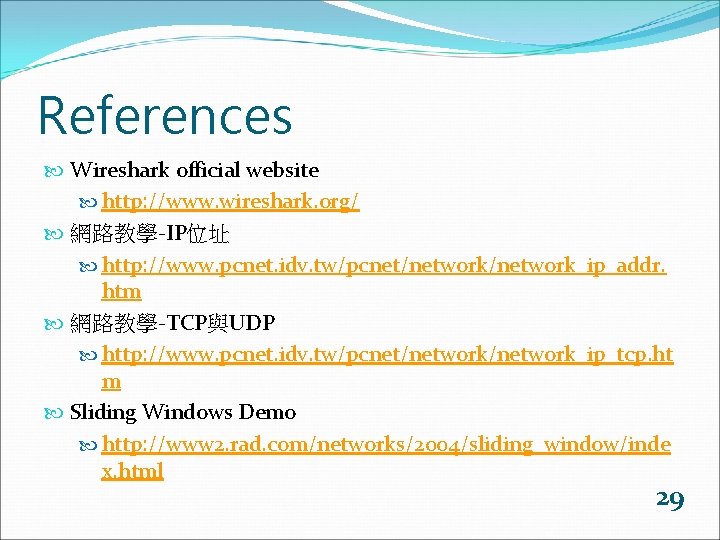 References

Wireshark official website

http://www.wireshark.org/

網路教學-IP位址

http://www.pcnet.idv.tw/pcnet/network/network_ip_addr.htm

網路教學-TCP與UDP

http://www.pcnet.idv.tw/pcnet/network/network_ip_tcp.htm

Sliding Windows Demo

http://www2.rad.com/networks/2004/sliding_window/index.html

29